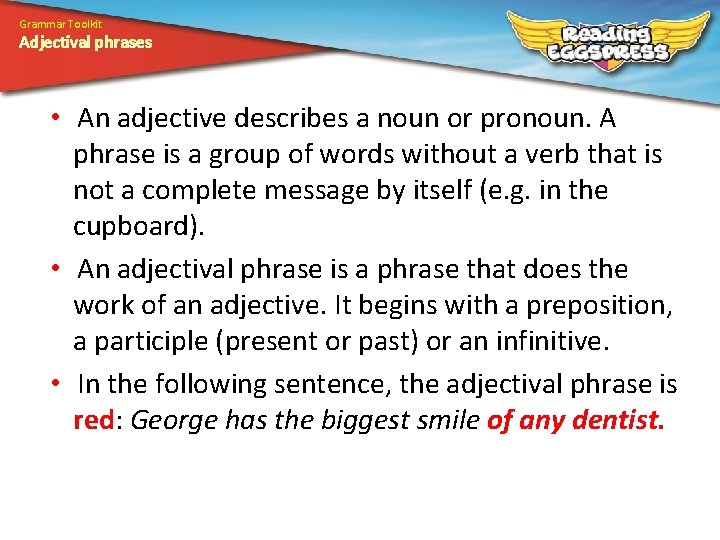 Grammar Toolkit
Adjectival phrases

Reading EGGSPRESS

• An adjective describes a noun or pronoun. A phrase is a group of words without a verb that is not a complete message by itself (e.g. in the cupboard).

• An adjectival phrase is a phrase that does the work of an adjective. It begins with a preposition, a participle (present or past) or an infinitive.

• In the following sentence, the adjectival phrase is red: George has the biggest smile of any dentist.